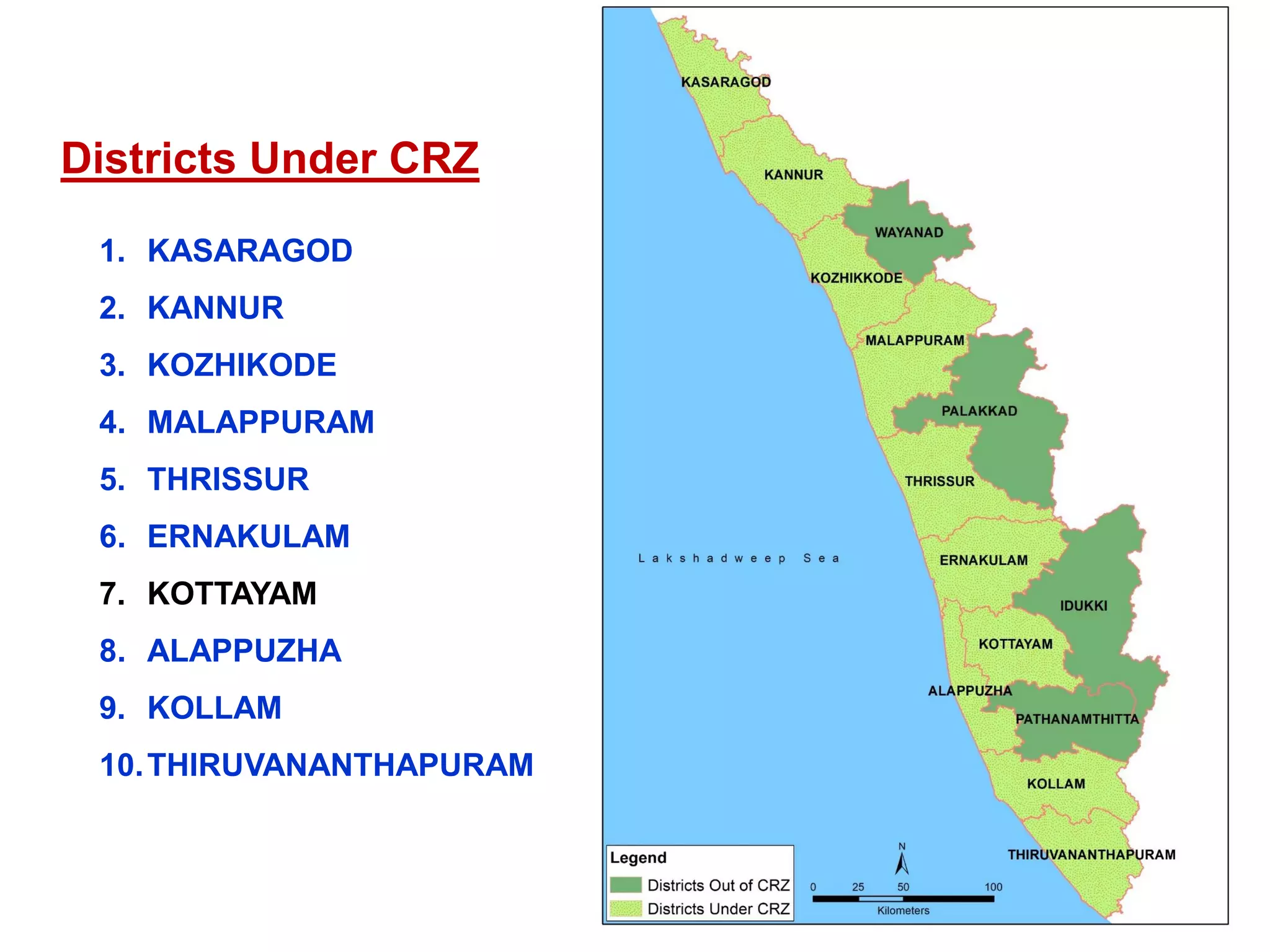 Districts Under CRZ

1. KASARAGOD
2. KANNUR
3. KOZHIKODE
4. MALAPPURAM
5. THRISSUR
6. ERNAKULAM
7. KOTTAYAM
8. ALAPPUZHA
9. KOLLAM
10. THIRUVANANTHAPURAM

KASARAGOD
KANNUR
WAYANAD
KOZHIKKODE
MALAPPURAM
PALAKKAD
THRISSUR
Lakshadweep Sea
ERNAKULAM
IDUKKI
KOTTAYAM
ALAPPUZHA
PATHANAMTHITTA
KOLLAM
THIRUVANANTHAPURAM

Legend
Districts Out of CRZ
Districts Under CRZ

N
0 25 50 100
Kilometers